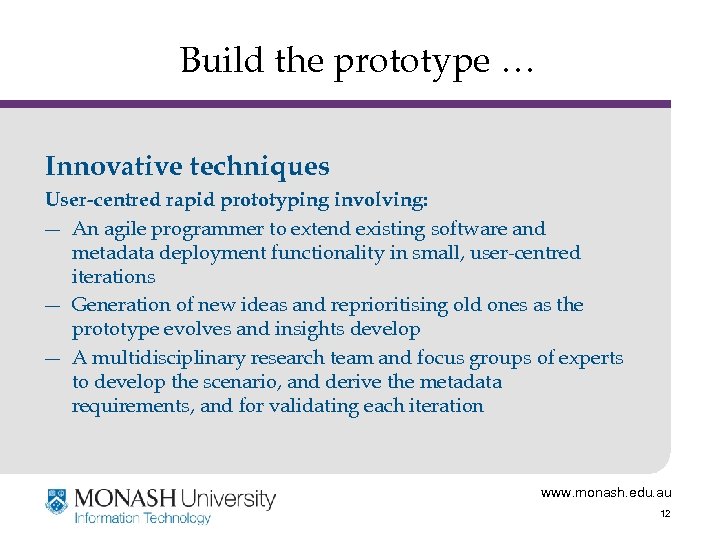 Build the prototype …

Innovative techniques

User-centred rapid prototyping involving:

— An agile programmer to extend existing software and metadata deployment functionality in small, user-centred iterations

— Generation of new ideas and reprioritising old ones as the prototype evolves and insights develop

— A multidisciplinary research team and focus groups of experts to develop the scenario, and derive the metadata requirements, and for validating each iteration

MONASH University
Information Technology

www.monash.edu.au

12